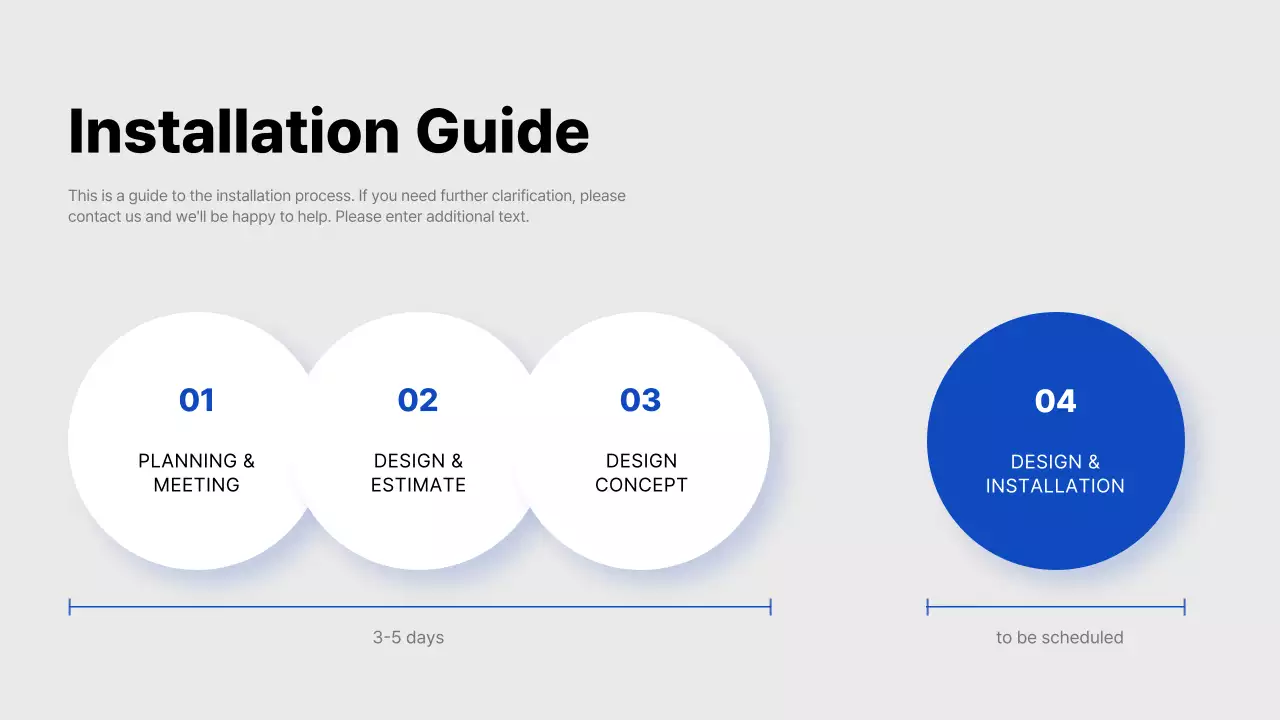 Installation Guide

This is a guide to the installation process. If you need further clarification, please contact us and we'll be happy to help. Please enter additional text.

01
PLANNING & MEETING

02
DESIGN & ESTIMATE

03
DESIGN CONCEPT

04
DESIGN & INSTALLATION

3-5 days

to be scheduled